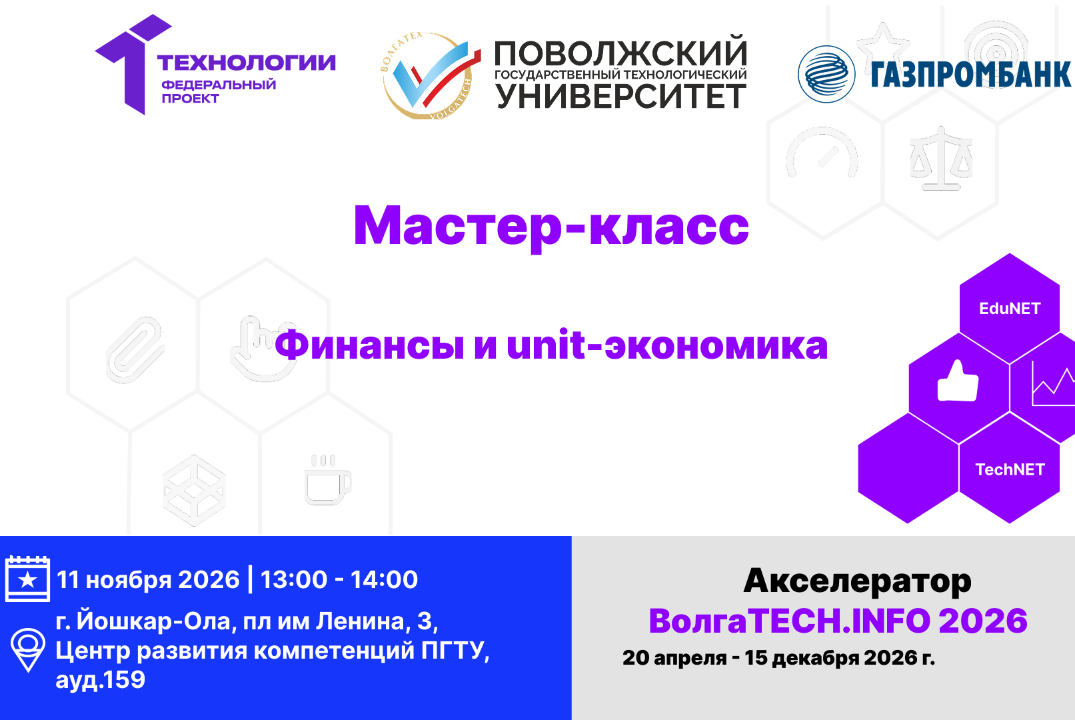 ТЕХНОЛОГИИ
ФЕДЕРАЛЬНЫЙ ПРОЕКТ

ВОЛГАТЕХ VOLGATECH

ПОВОЛЖСКИЙ
ГОСУДАРСТВЕННЫЙ ТЕХНОЛОГИЧЕСКИЙ
УНИВЕРСИТЕТ

ГАЗПРОМБАНК

Мастер-класс

Финансы и unit-экономика

EduNET

TechNET

11 ноября 2026 | 13:00 - 14:00

г. Йошкар-Ола, пл им Ленина, 3, Центр развития компетенций ПГТУ, ауд.159

Акселератор
ВолгаTECH.INFO 2026
20 апреля - 15 декабря 2026 г.